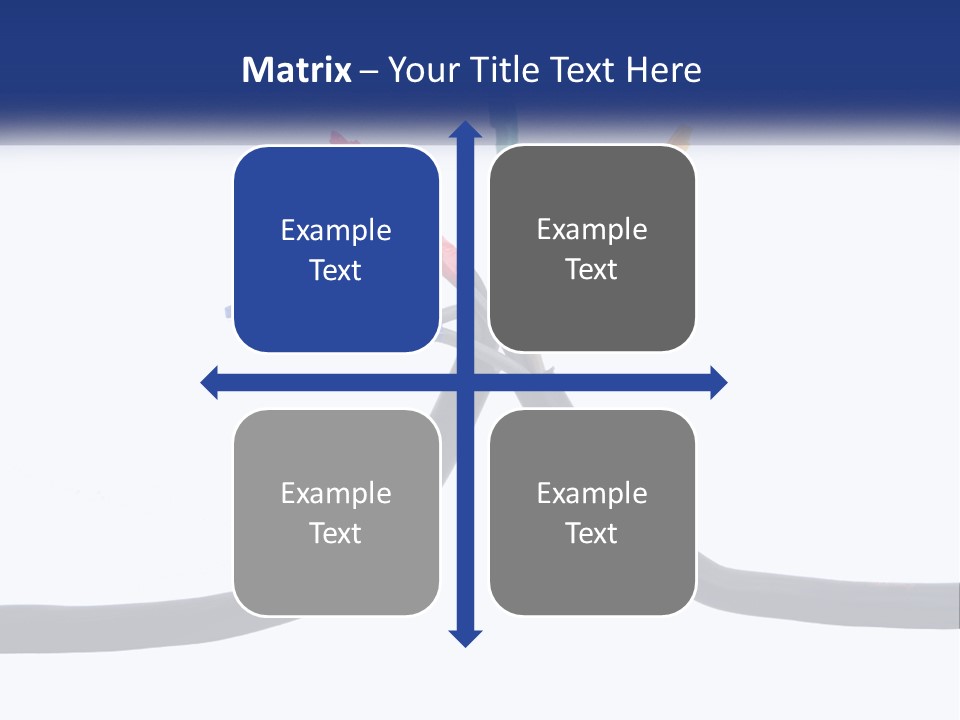 Matrix – Your Title Text Here

Example Text

Example Text

Example Text

Example Text